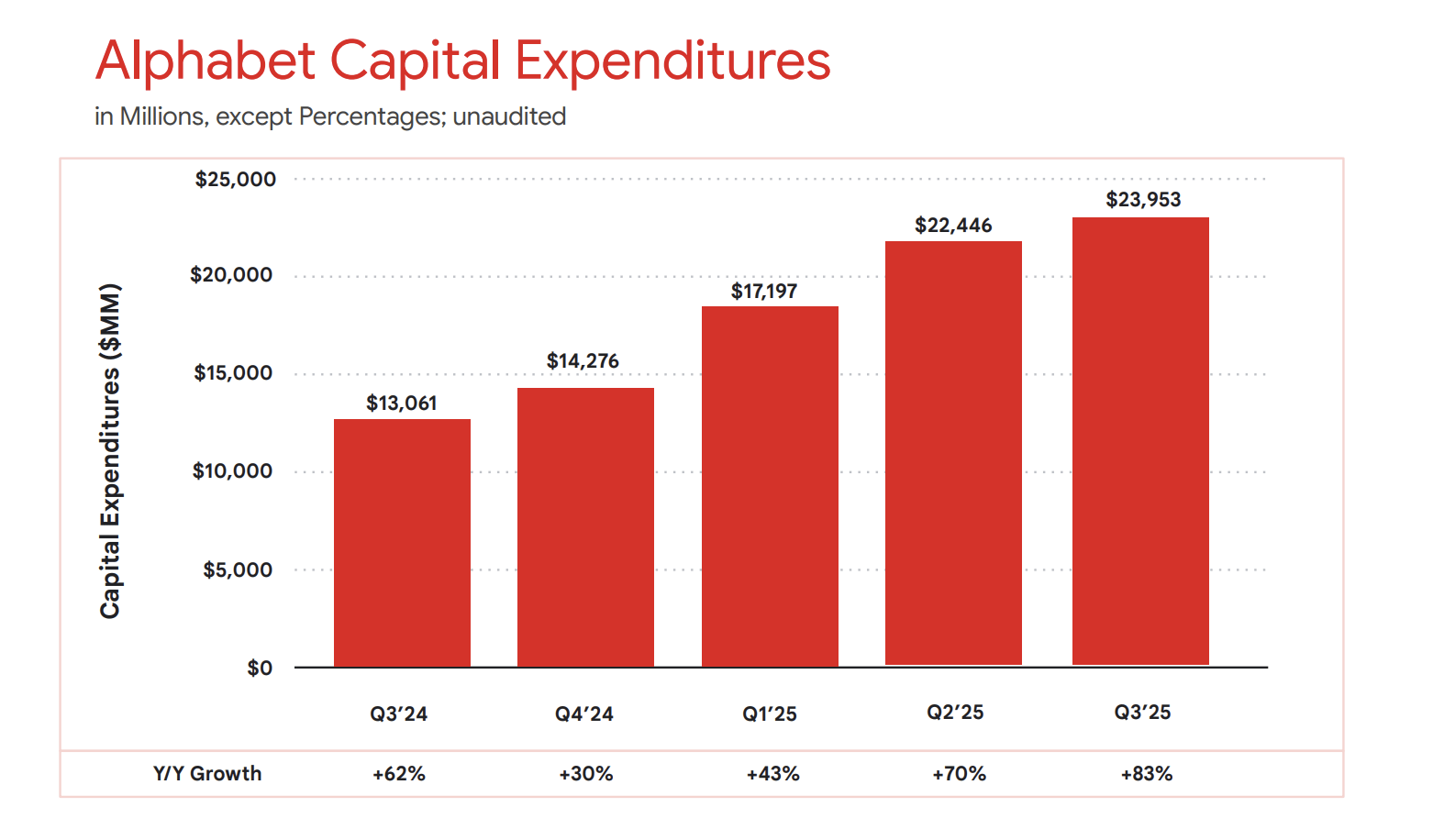 Alphabet Capital Expenditures

in Millions, except Percentages; unaudited

Capital Expenditures ($MM)

$25,000
$20,000
$15,000
$10,000
$5,000
$0

$13,061
$14,276
$17,197
$22,446
$23,953

Q3'24
Q4'24
Q1'25
Q2'25
Q3'25

| Y/Y Growth | +62% | +30% | +43% | +70% | +83% |
|---|---|---|---|---|---|